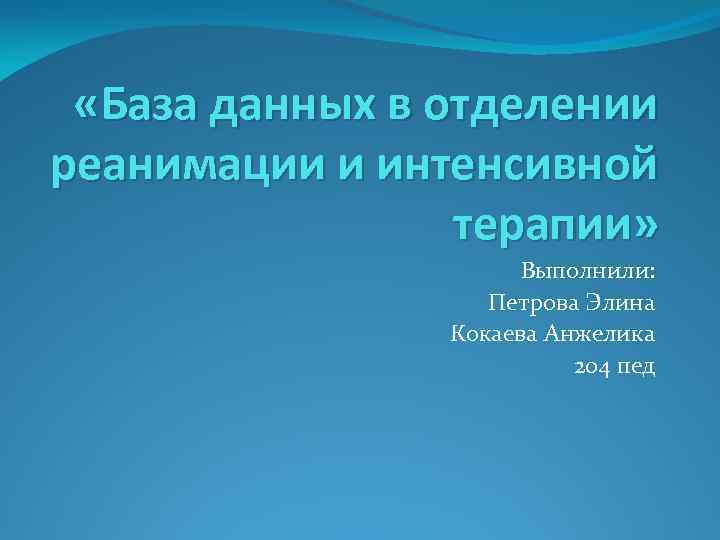 «База данных в отделении реанимации и интенсивной терапии»

Выполнили:
Петрова Элина
Кокаева Анжелика
204 пед